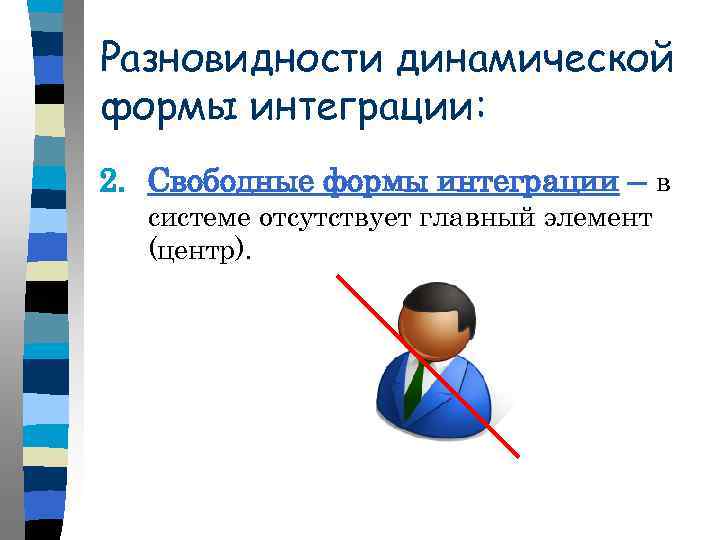 Разновидности динамической формы интеграции:

2. Свободные формы интеграции – в системе отсутствует главный элемент (центр).